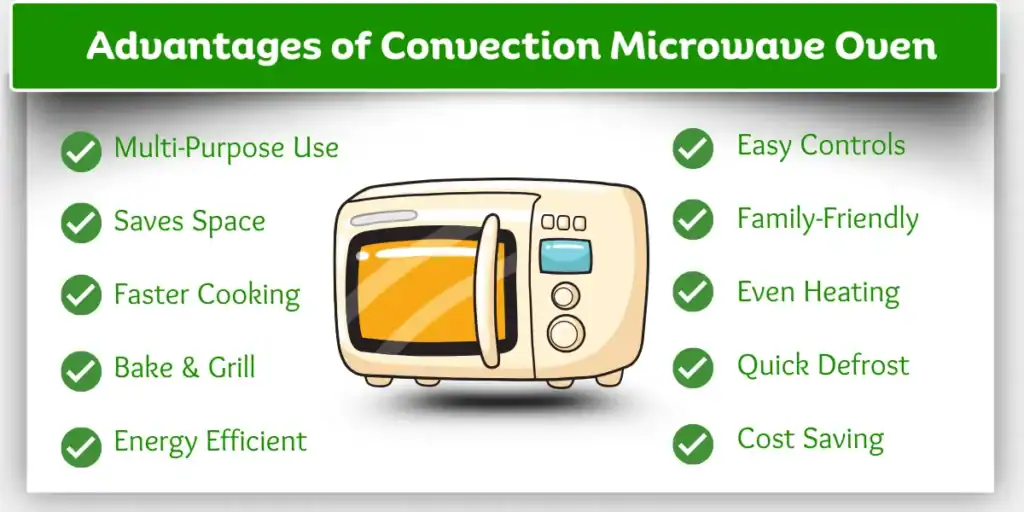 Advantages of Convection Microwave Oven

Multi-Purpose Use
Saves Space
Faster Cooking
Bake & Grill
Energy Efficient

Easy Controls
Family-Friendly
Even Heating
Quick Defrost
Cost Saving